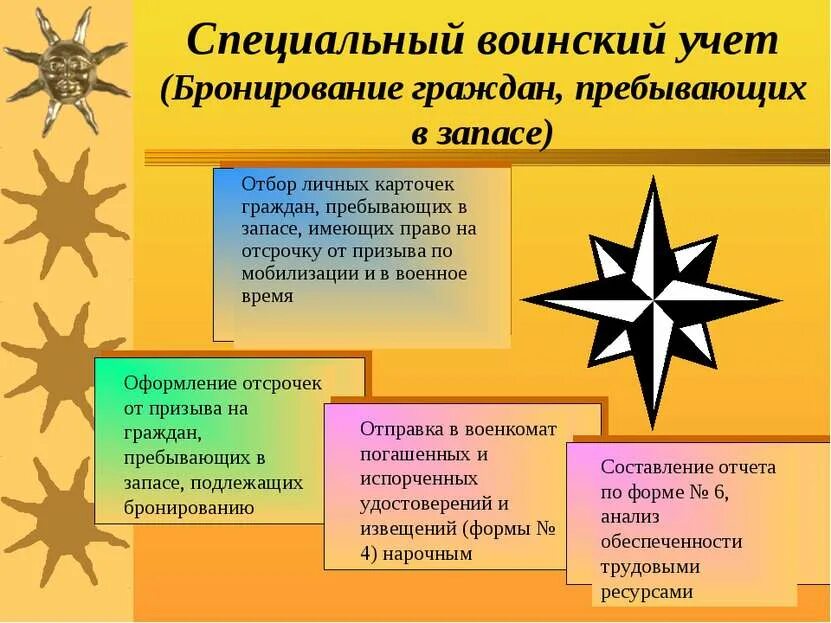 Специальный воинский учет (Бронирование граждан, пребывающих в запасе)

Отбор личных карточек граждан, пребывающих в запасе, имеющих право на отсрочку от призыва по мобилизации и в военное время

Оформление отсрочек от призыва на граждан, пребывающих в запасе, подлежащих бронированию

Отправка в военкомат погашенных и испорченных удостоверений и извещений (формы № 4) нарочным

Составление отчета по форме № 6, анализ обеспеченности трудовыми ресурсами